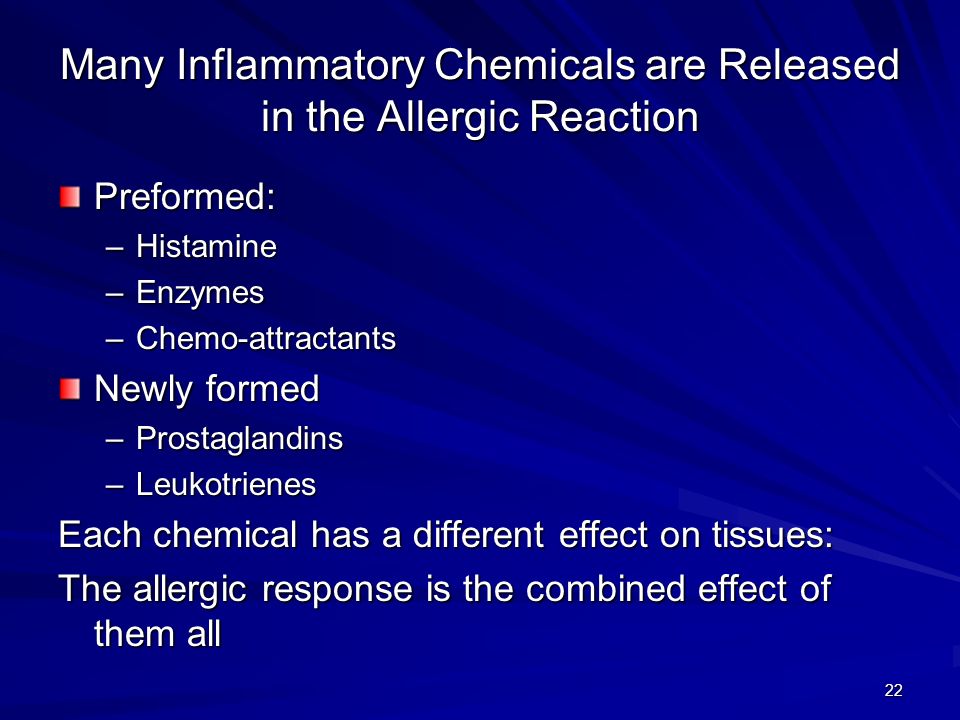 Many Inflammatory Chemicals are Released in the Allergic Reaction

Preformed:
– Histamine
– Enzymes
– Chemo-attractants

Newly formed
– Prostaglandins
– Leukotrienes

Each chemical has a different effect on tissues:

The allergic response is the combined effect of them all

22